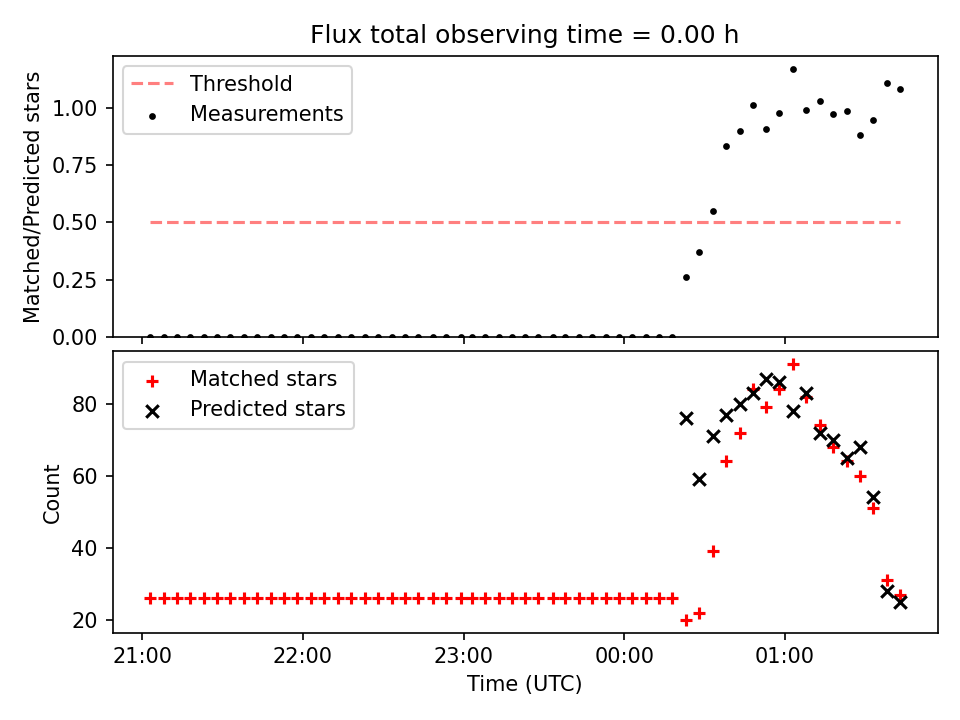 Flux total observing time = 0.00 h

Threshold
Measurements

Matched/Predicted stars
1.00
0.75
0.50
0.25
0.00

Matched stars
Predicted stars

Count
80
60
40
20

21:00
22:00
23:00
00:00
01:00
Time (UTC)